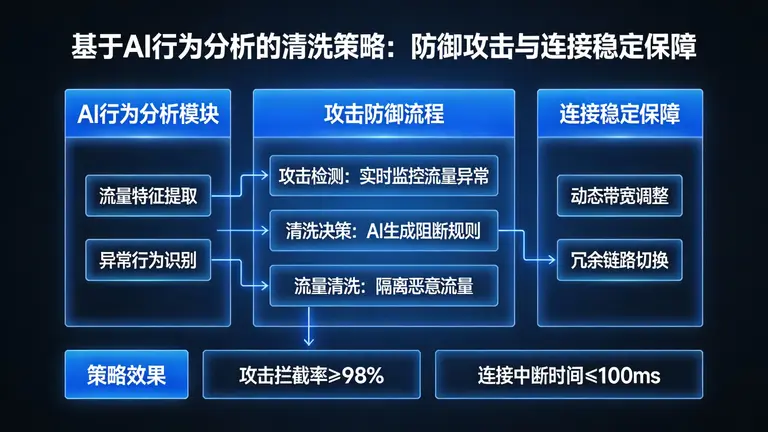 基于AI行为分析的清洗策略：防御攻击与连接稳定保障

AI行为分析模块

流量特征提取

异常行为识别

攻击防御流程

攻击检测：实时监控流量异常

清洗决策：AI生成阻断规则

流量清洗：隔离恶意流量

连接稳定保障

动态带宽调整

冗余链路切换

策略效果

攻击拦截率≥98%

连接中断时间≤100ms